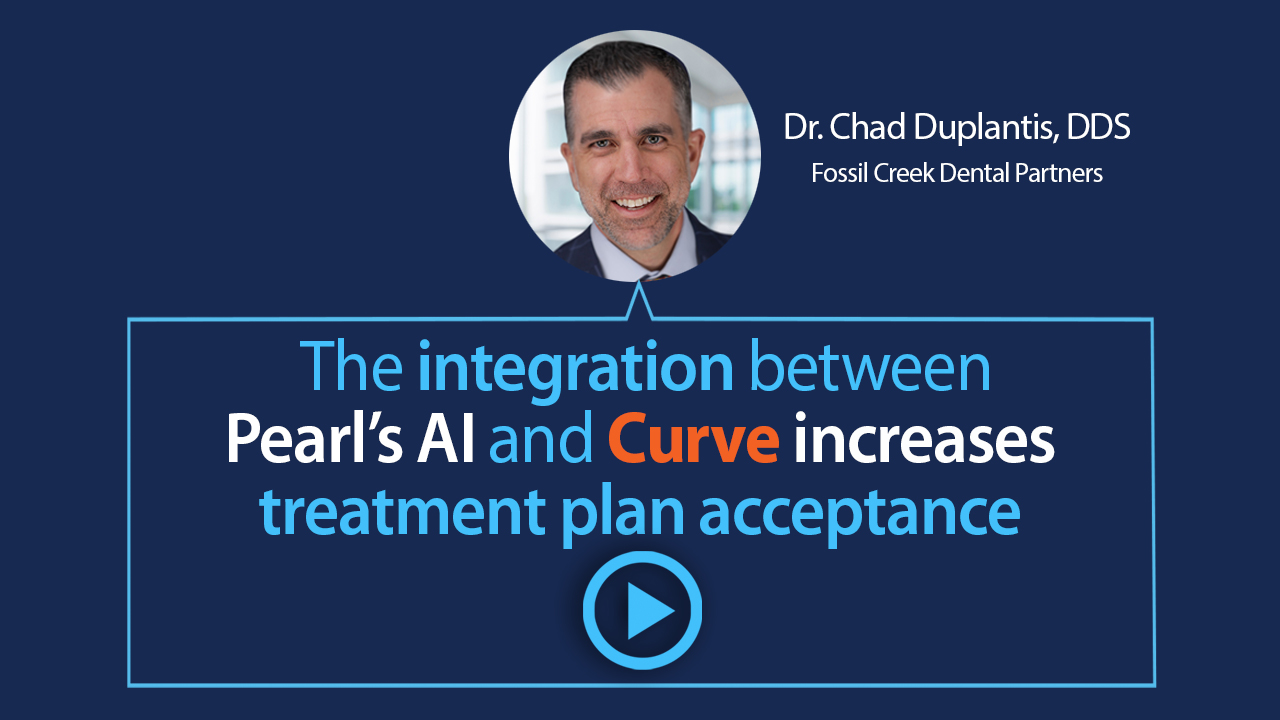 Dr. Chad Duplantis, DDS
Fossil Creek Dental Partners

The integration between Pearl's AI and Curve increases treatment plan acceptance